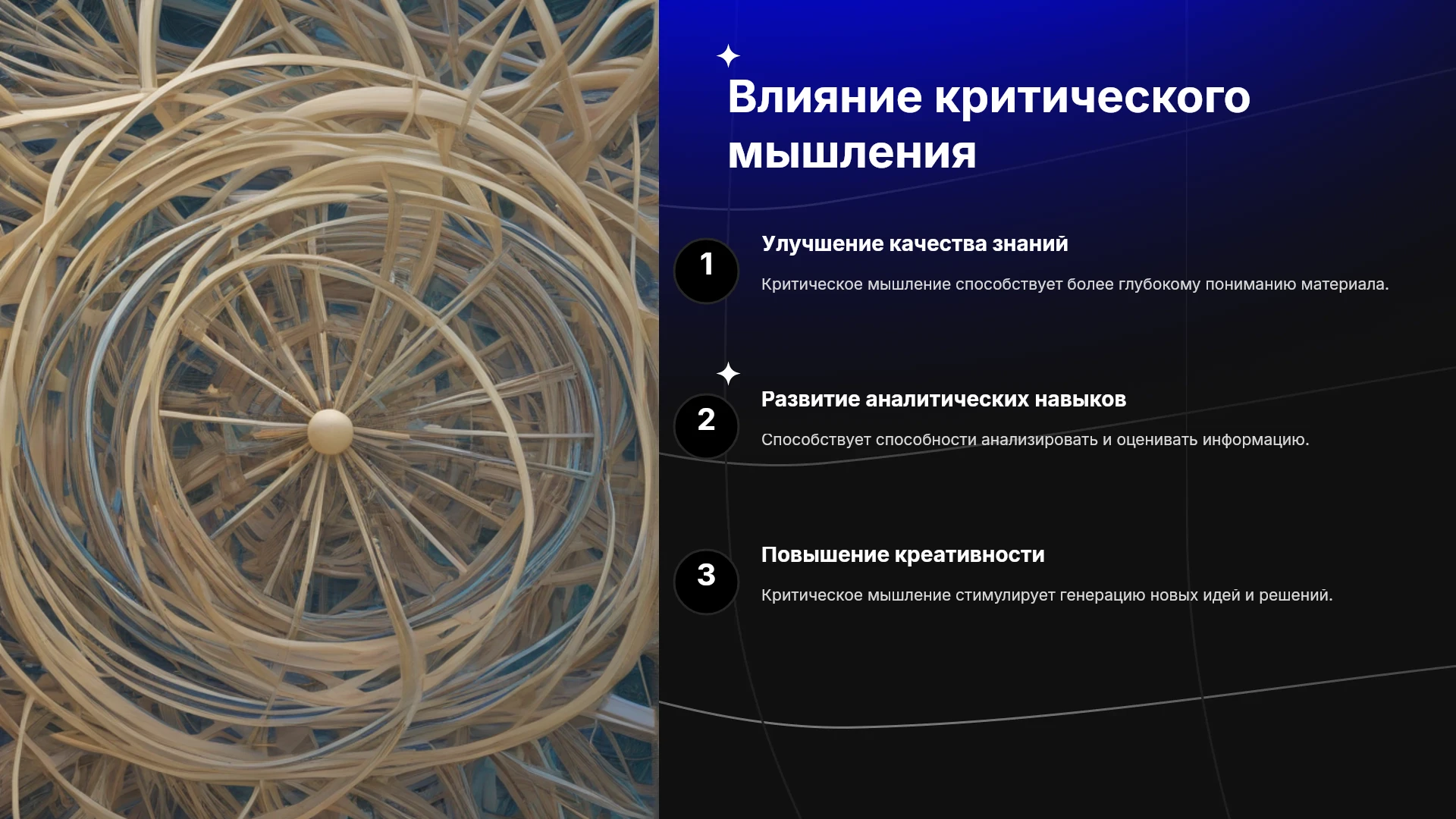 Влияние критического мышления

1

Улучшение качества знаний

Критическое мышление способствует более глубокому пониманию материала.

2

Развитие аналитических навыков

Способствует способности анализировать и оценивать информацию.

3

Повышение креативности

Критическое мышление стимулирует генерацию новых идей и решений.